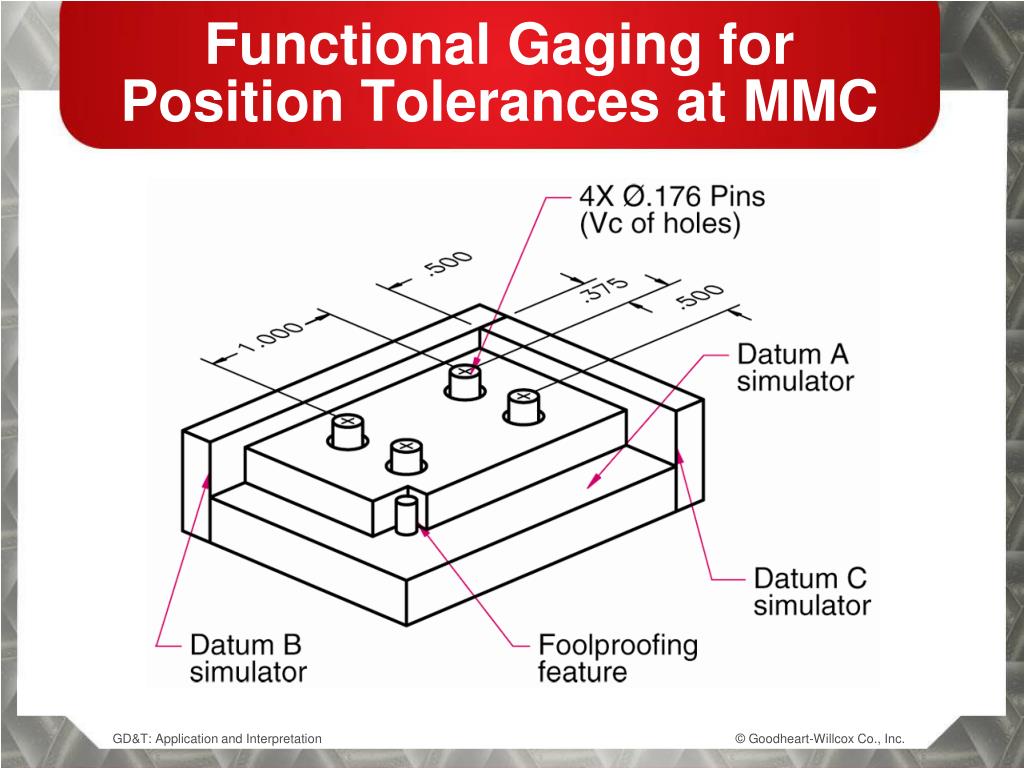 Functional Gaging for Position Tolerances at MMC

4X Ø.176 Pins
(Vc of holes)

.500

.375

.500

1.000

Datum A
simulator

Datum C
simulator

Datum B
simulator

Foolproofing
feature

GD&T: Application and Interpretation

© Goodheart-Willcox Co., Inc.